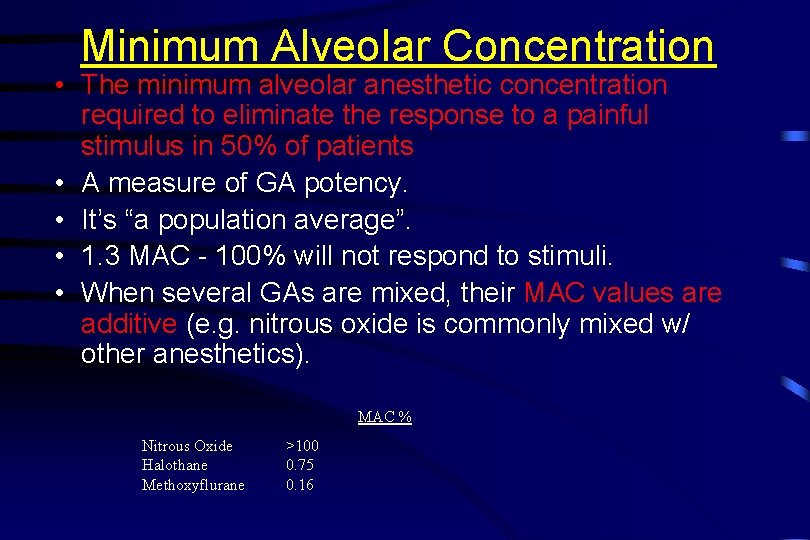 Minimum Alveolar Concentration

• The minimum alveolar anesthetic concentration required to eliminate the response to a painful stimulus in 50% of patients
• A measure of GA potency.
• It's "a population average".
• 1.3 MAC - 100% will not respond to stimuli.
• When several GAs are mixed, their MAC values are additive (e.g. nitrous oxide is commonly mixed w/ other anesthetics).

| | MAC % |
|---|---|
| Nitrous Oxide | >100 |
| Halothane | 0.75 |
| Methoxyflurane | 0.16 |